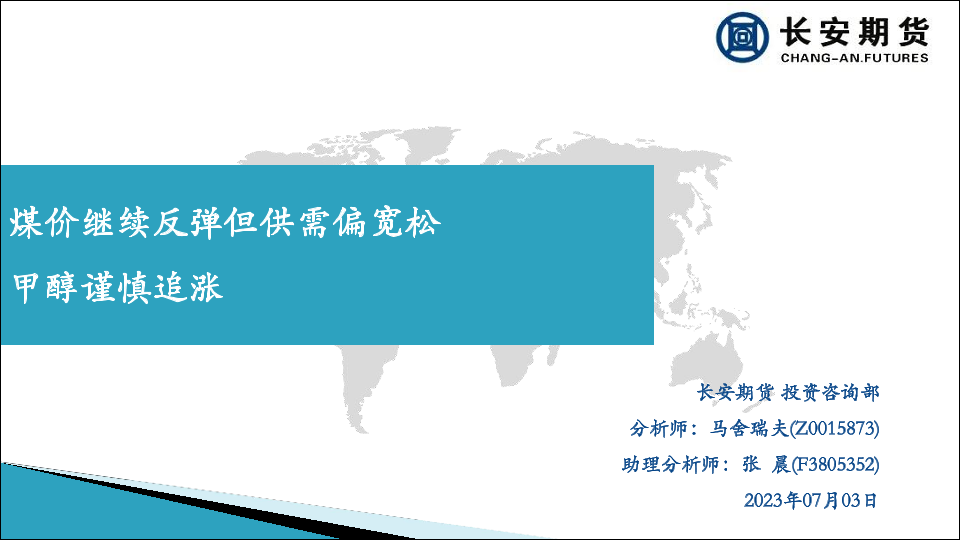 长安期货
CHANG-AN.FUTURES

煤价继续反弹但供需偏宽松
甲醇谨慎追涨

长安期货 投资咨询部
分析师：马舍瑞夫(Z0015873)
助理分析师：张 晨(F3805352)
2023年07月03日